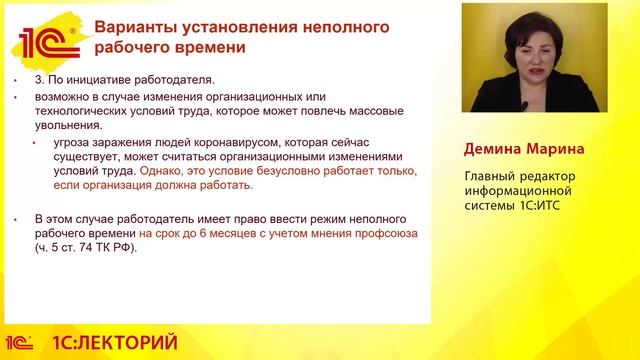 1С

Варианты установления неполного рабочего времени

• 3. По инициативе работодателя.

• возможно в случае изменения организационных или технологических условий труда, которое может повлечь массовые увольнения.

• угроза заражения людей коронавирусом, которая сейчас существует, может считаться организационными изменениями условий труда. Однако, это условие безусловно работает только, если организация должна работать.

• В этом случае работодатель имеет право ввести режим неполного рабочего времени на срок до 6 месяцев с учетом мнения профсоюза (ч. 5 ст. 74 ТК РФ).

Демина Марина

Главный редактор информационной системы 1С:ИТС

1С 1С:ЛЕКТОРИЙ